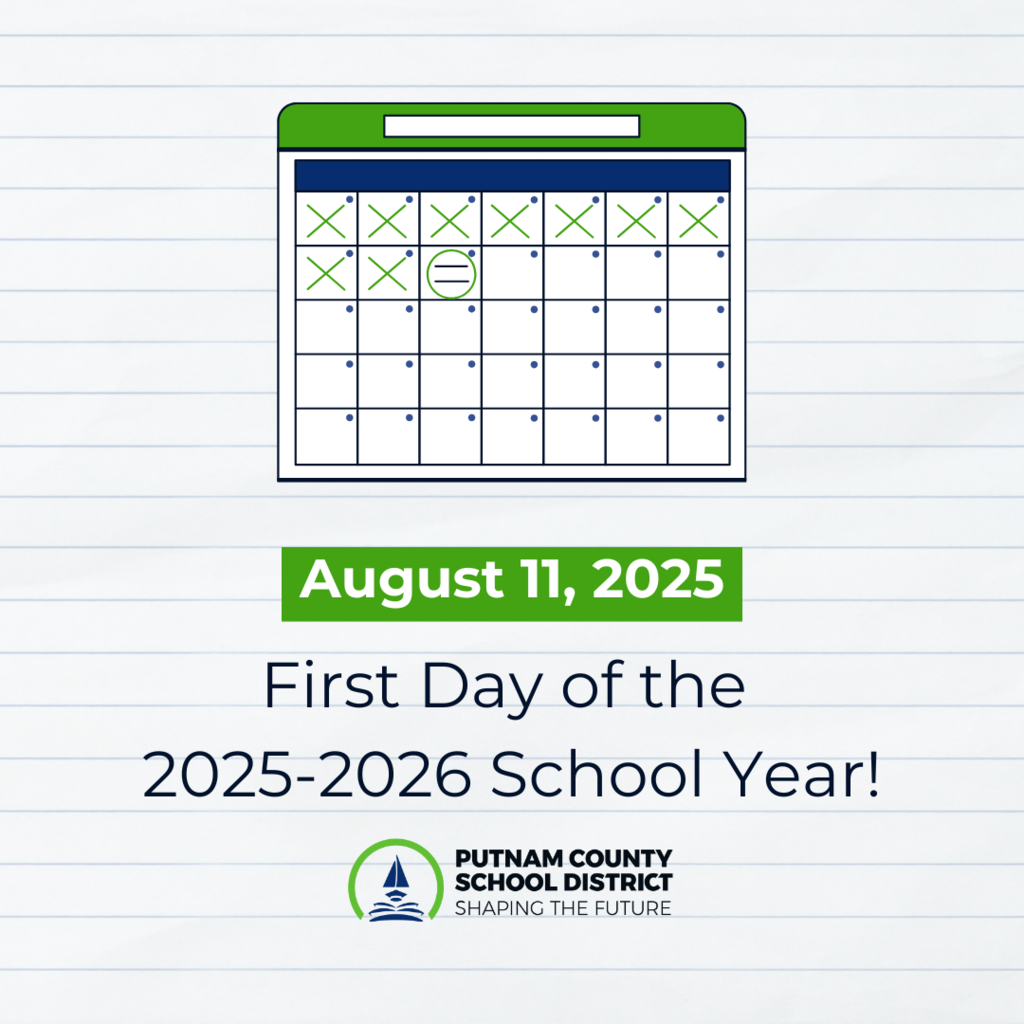 August 11, 2025

First Day of the 2025-2026 School Year!

PUTNAM COUNTY SCHOOL DISTRICT
SHAPING THE FUTURE